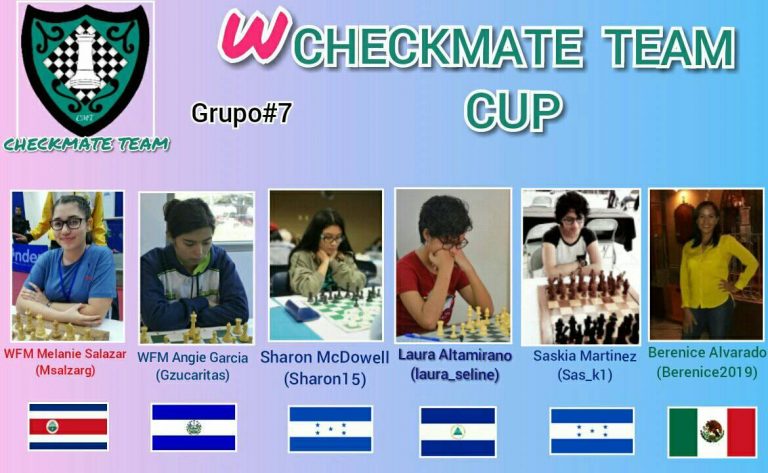 CMT
CHECKMATE TEAM

W CHECKMATE TEAM CUP

Grupo#7

WFM Melanie Salazar (Msalzarg)

WFM Angie Garcia (Gzucaritas)

Sharon McDowell (Sharon15)

Laura Altamirano (laura_seline)

Saskia Martinez (Sas_k1)

Berenice Alvarado (Berenice2019)